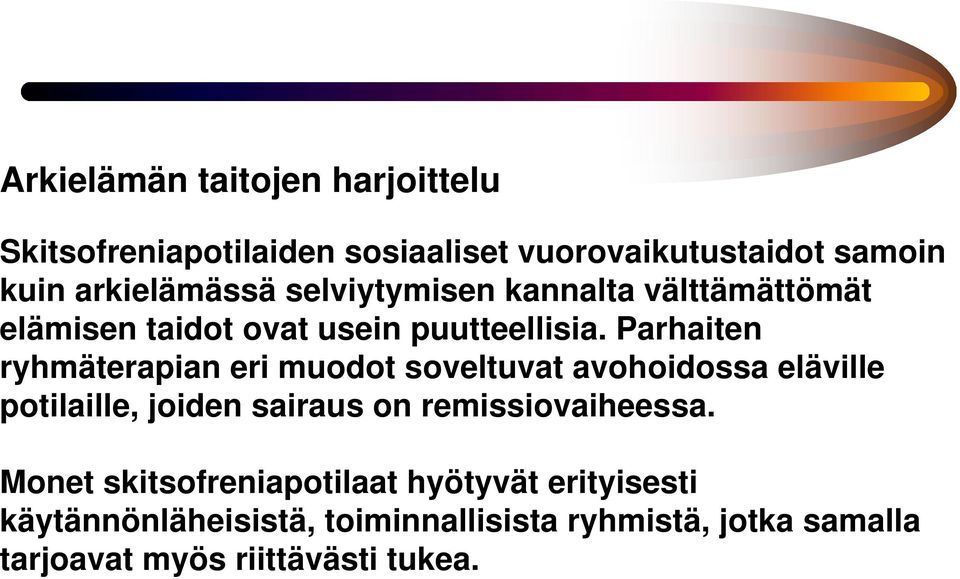 Arkielämän taitojen harjoittelu

Skitsofreniapotilaiden sosiaaliset vuorovaikutustaidot samoin kuin arkielämässä selviytymisen kannalta välttämättömät elämisen taidot ovat usein puutteellisia. Parhaiten ryhmäterapian eri muodot soveltuvat avohoidossa eläville potilaille, joiden sairaus on remissiovaiheessa.

Monet skitsofreniapotilaat hyötyvät erityisesti käytännönläheisistä, toiminnallisista ryhmistä, jotka samalla tarjoavat myös riittävästi tukea.